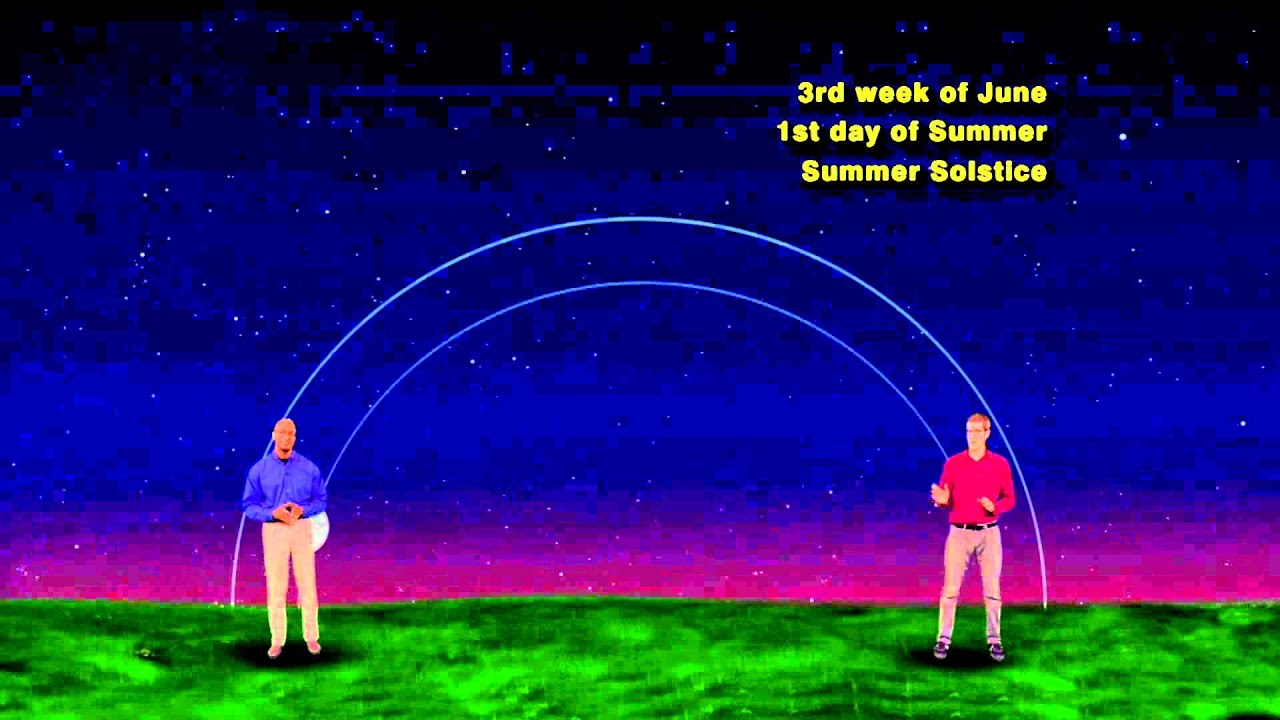 3rd week of June
1st day of Summer
Summer Solstice